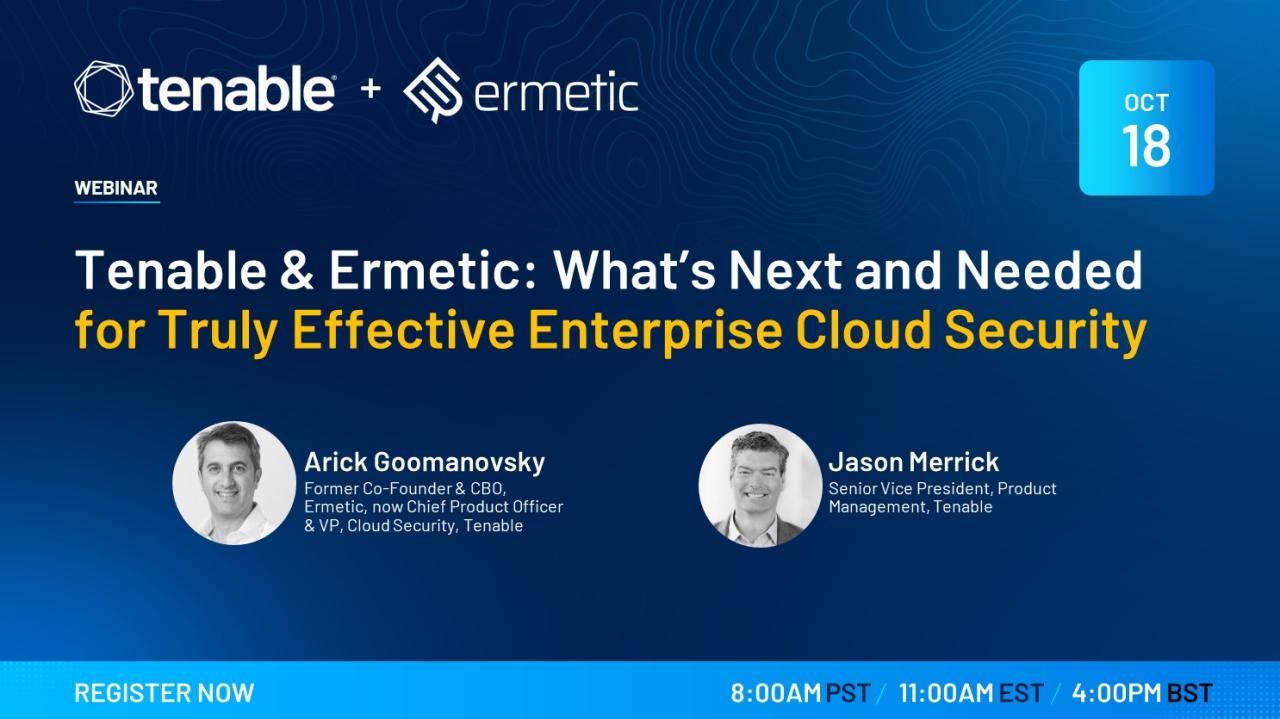 tenable + ermetic

OCT
18

WEBINAR

Tenable & Ermetic: What's Next and Needed for Truly Effective Enterprise Cloud Security

Arick Goomanovsky
Former Co-Founder & CBO, Ermetic, now Chief Product Officer & VP, Cloud Security, Tenable

Jason Merrick
Senior Vice President, Product Management, Tenable

REGISTER NOW

8:00AM PST / 11:00AM EST / 4:00PM BST